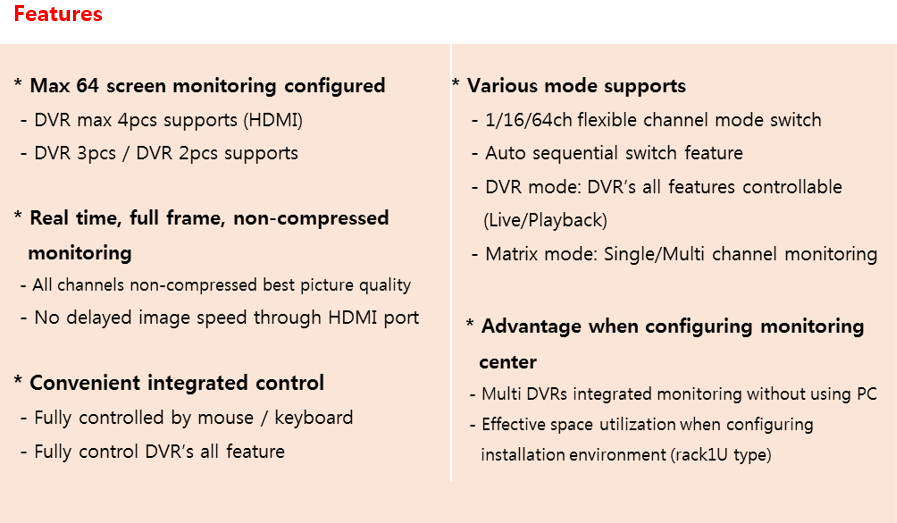 Features

* Max 64 screen monitoring configured
- DVR max 4pcs supports (HDMI)
- DVR 3pcs / DVR 2pcs supports

* Real time, full frame, non-compressed monitoring
- All channels non-compressed best picture quality
- No delayed image speed through HDMI port

* Convenient integrated control
- Fully controlled by mouse / keyboard
- Fully control DVR's all feature

* Various mode supports
- 1/16/64ch flexible channel mode switch
- Auto sequential switch feature
- DVR mode: DVR's all features controllable (Live/Playback)
- Matrix mode: Single/Multi channel monitoring

* Advantage when configuring monitoring center
- Multi DVRs integrated monitoring without using PC
- Effective space utilization when configuring installation environment (rack1U type)